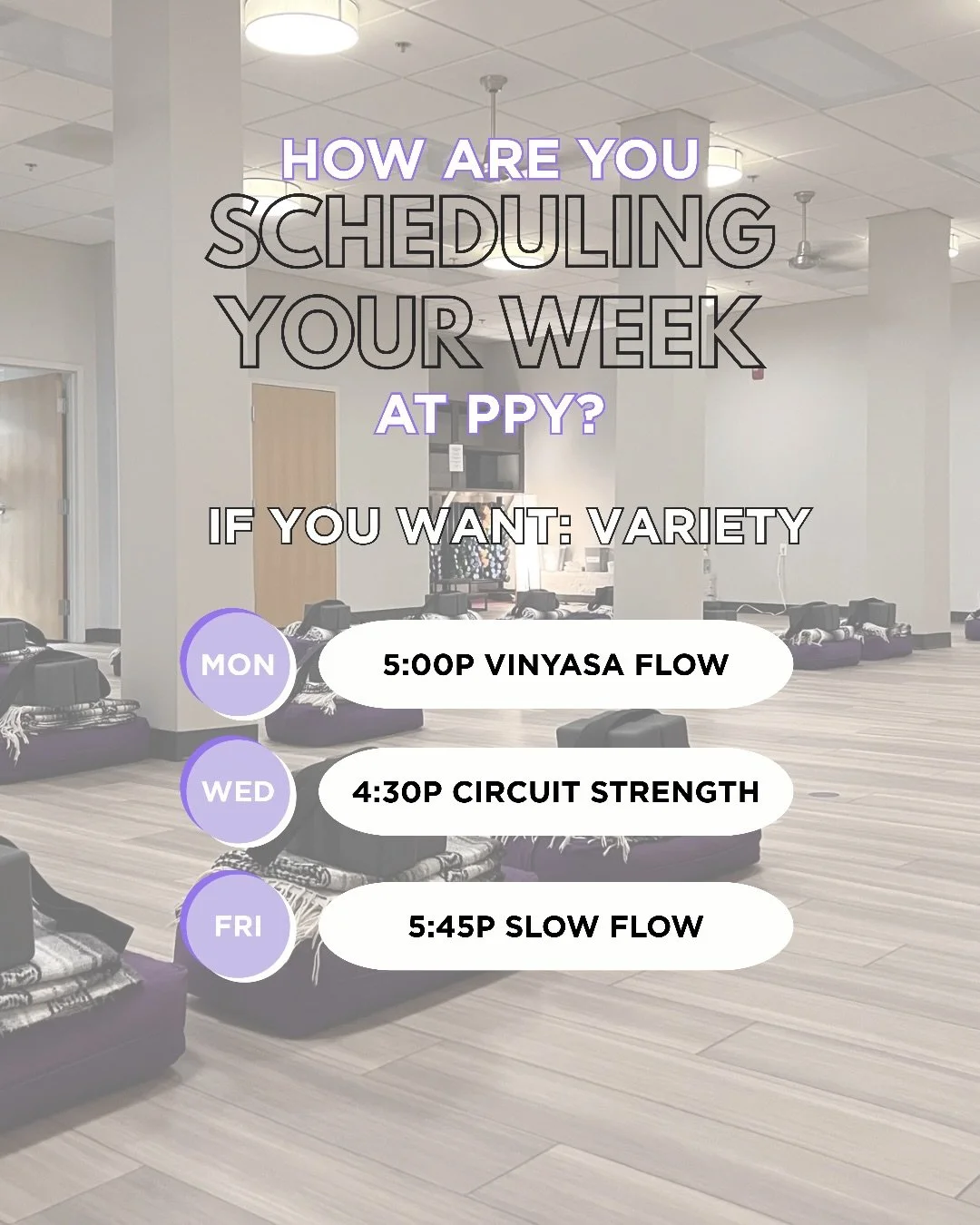 HOW ARE YOU SCHEDULING YOUR WEEK AT PPY?

IF YOU WANT: VARIETY

MON
5:00P VINYASA FLOW

WED
4:30P CIRCUIT STRENGTH

FRI
5:45P SLOW FLOW